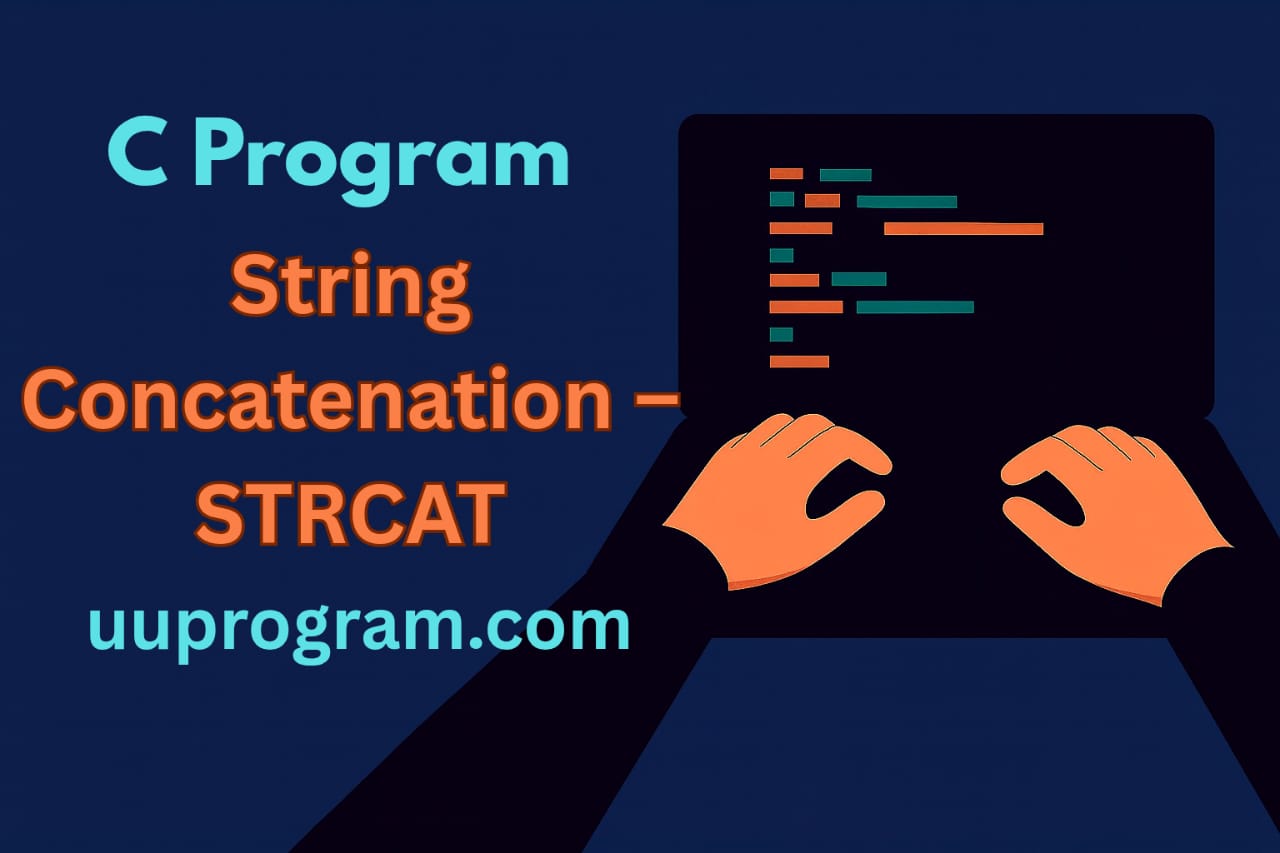 C Program
String Concatenation – STRCAT
uuprogram.com